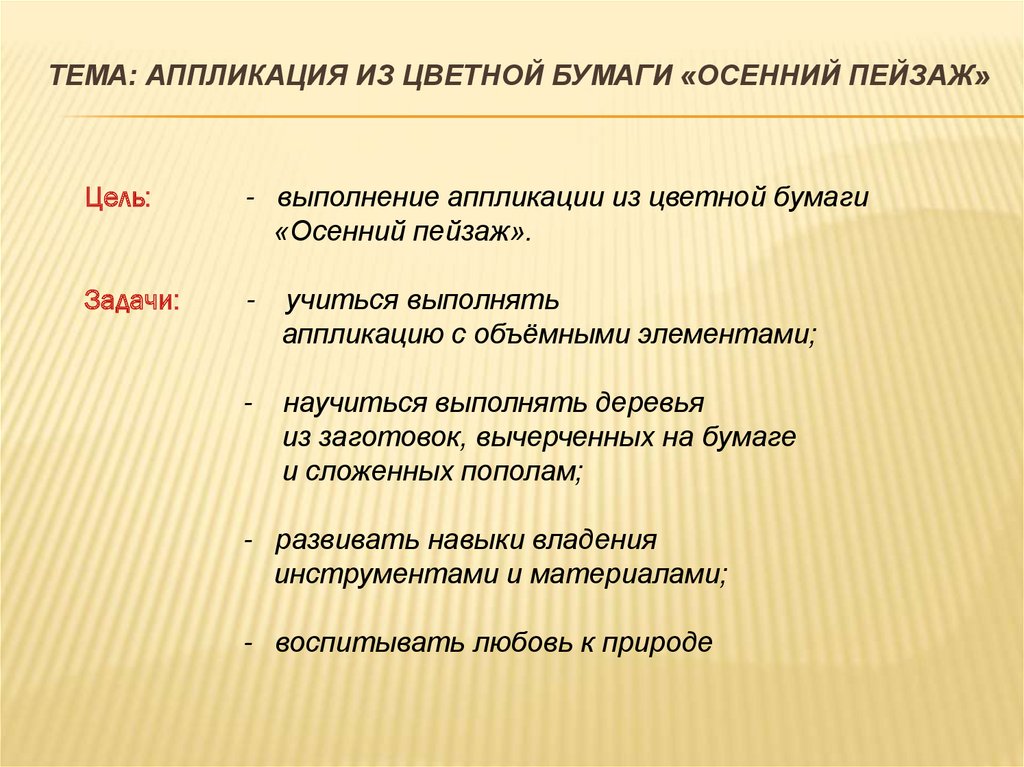 ТЕМА: АППЛИКАЦИЯ ИЗ ЦВЕТНОЙ БУМАГИ «ОСЕННИЙ ПЕЙЗАЖ»

Цель: - выполнение аппликации из цветной бумаги «Осенний пейзаж».

Задачи: - учиться выполнять аппликацию с объёмными элементами;

- научиться выполнять деревья из заготовок, вычерченных на бумаге и сложенных пополам;

- развивать навыки владения инструментами и материалами;

- воспитывать любовь к природе